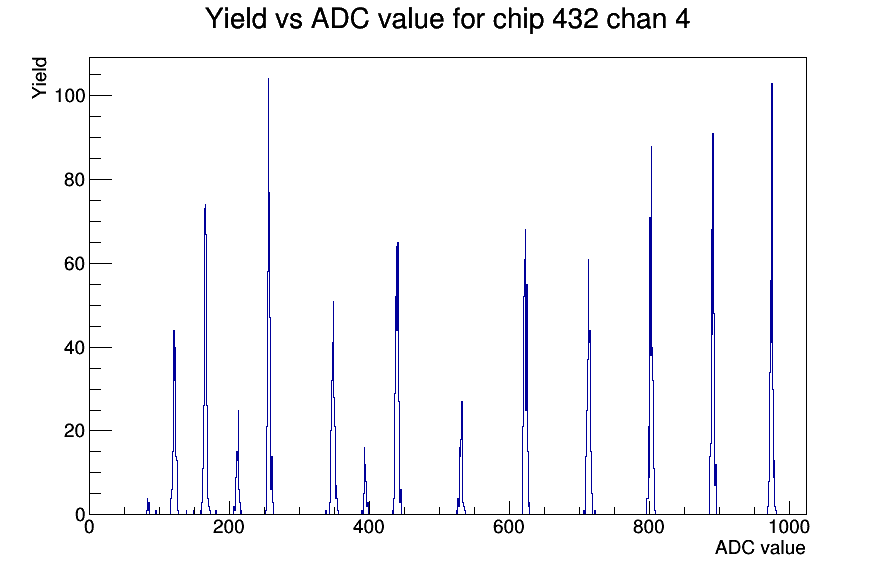 Yield vs ADC value for chip 432 chan 4

Yield

100
80
60
40
20
0

0
200
400
600
800
1000

ADC value